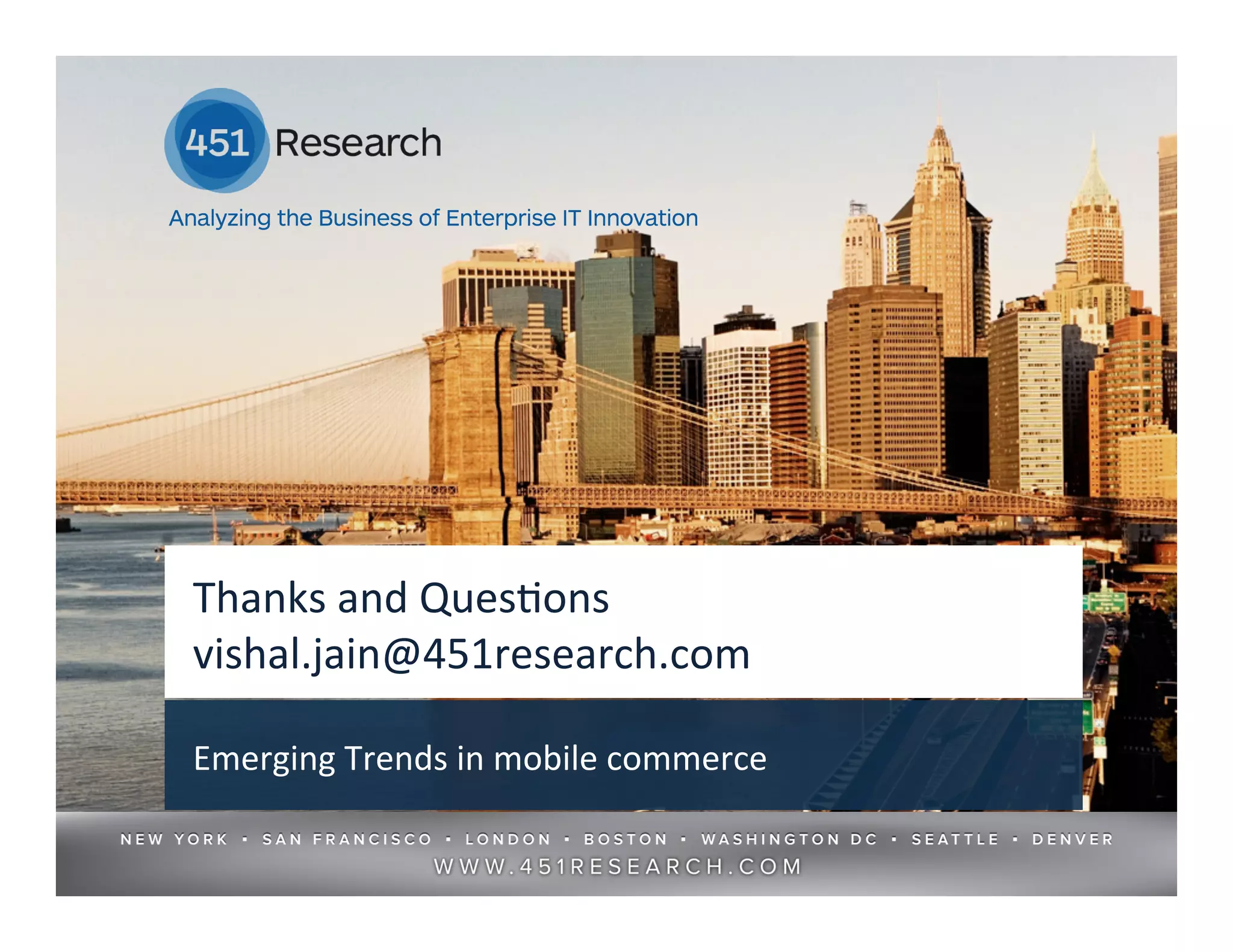 451 Research

Analyzing the Business of Enterprise IT Innovation

Thanks and Questions
vishal.jain@451research.com

Emerging Trends in mobile commerce

NEW YORK · SAN FRANCISCO · LONDON · BOSTON · WASHINGTON DC · SEATTLE · DENVER
WWW.451RESEARCH.COM